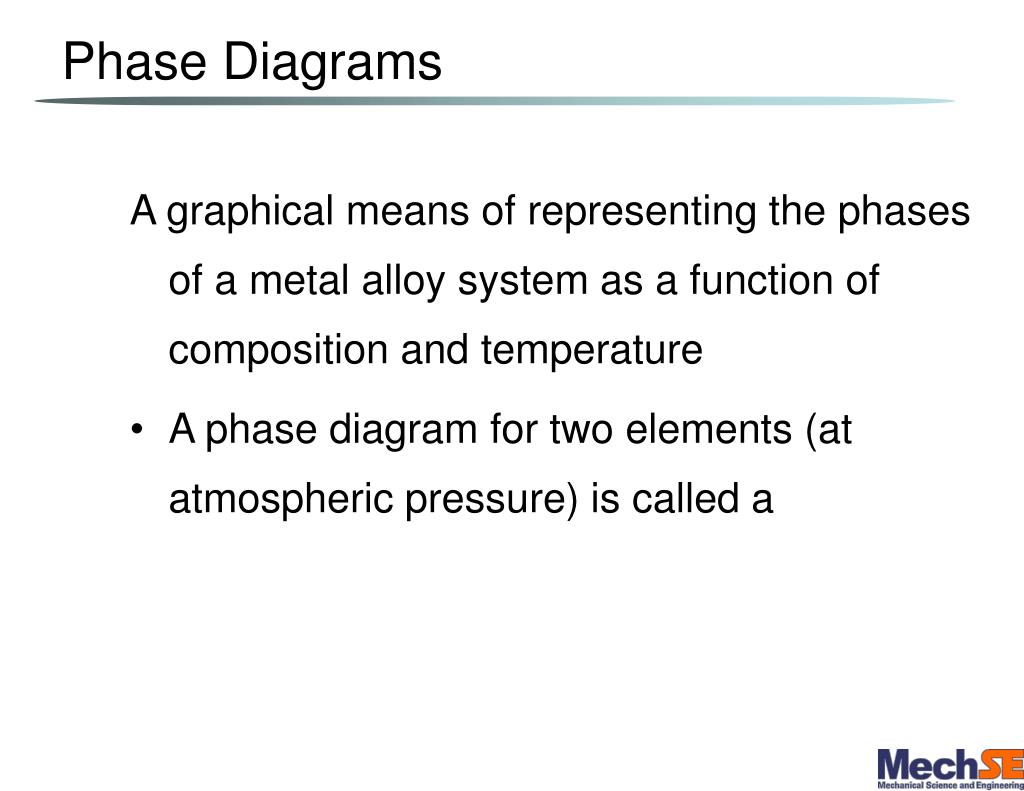 Phase Diagrams

A graphical means of representing the phases of a metal alloy system as a function of composition and temperature

• A phase diagram for two elements (at atmospheric pressure) is called a

MechSE
Mechanical Science and Engineering